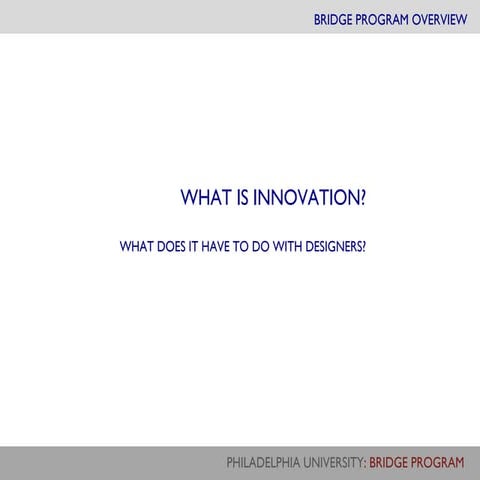 BRIDGE PROGRAM OVERVIEW

WHAT IS INNOVATION?

WHAT DOES IT HAVE TO DO WITH DESIGNERS?

PHILADELPHIA UNIVERSITY: BRIDGE PROGRAM